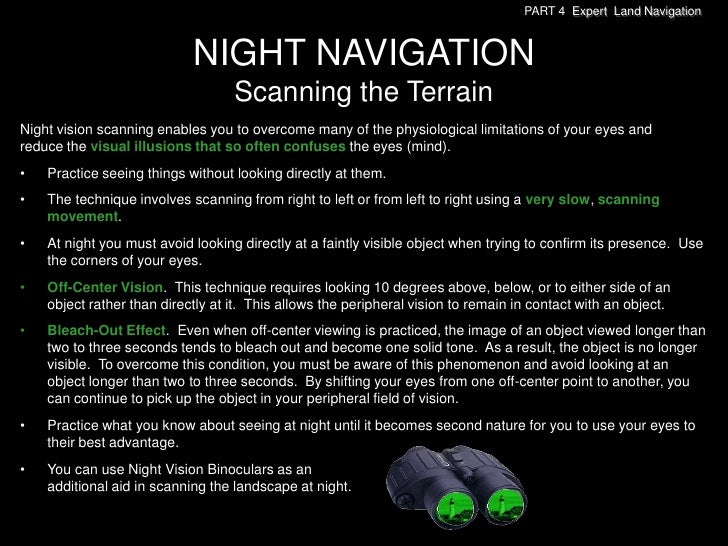 PART 4 Expert Land Navigation

NIGHT NAVIGATION
Scanning the Terrain

Night vision scanning enables you to overcome many of the physiological limitations of your eyes and reduce the visual illusions that so often confuses the eyes (mind).

• Practice seeing things without looking directly at them.

• The technique involves scanning from right to left or from left to right using a very slow, scanning movement.

• At night you must avoid looking directly at a faintly visible object when trying to confirm its presence. Use the corners of your eyes.

• Off-Center Vision. This technique requires looking 10 degrees above, below, or to either side of an object rather than directly at it. This allows the peripheral vision to remain in contact with an object.

• Bleach-Out Effect. Even when off-center viewing is practiced, the image of an object viewed longer than two to three seconds tends to bleach out and become one solid tone. As a result, the object is no longer visible. To overcome this condition, you must be aware of this phenomenon and avoid looking at an object longer than two to three seconds. By shifting your eyes from one off-center point to another, you can continue to pick up the object in your peripheral field of vision.

• Practice what you know about seeing at night until it becomes second nature for you to use your eyes to their best advantage.

• You can use Night Vision Binoculars as an additional aid in scanning the landscape at night.